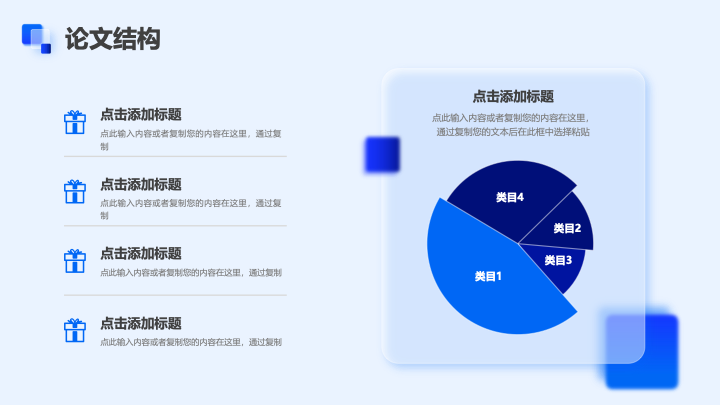 论文结构

点击添加标题
点此输入内容或者复制您的内容在这里，通过复制

点击添加标题
点此输入内容或者复制您的内容在这里，通过复制

点击添加标题
点此输入内容或者复制您的内容在这里，通过复制

点击添加标题
点此输入内容或者复制您的内容在这里，通过复制

点击添加标题
点此输入内容或者复制您的内容在这里，通过复制您的文本后在此框中选择粘贴

类目4
类目2
类目3
类目1